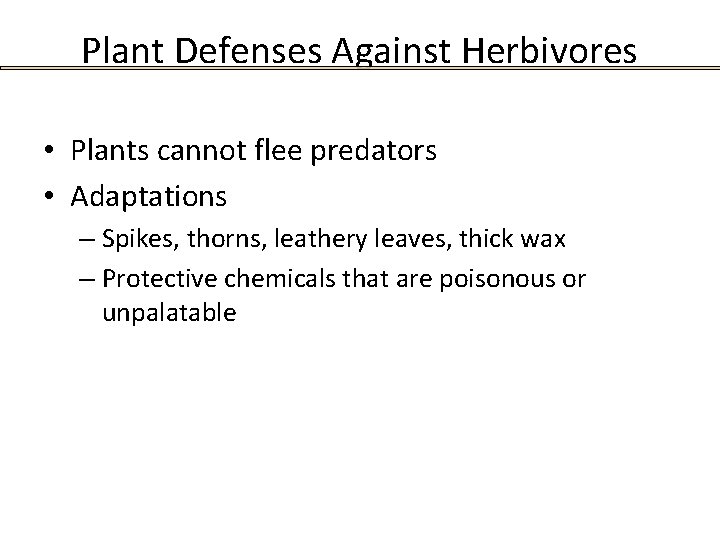 Plant Defenses Against Herbivores

• Plants cannot flee predators
• Adaptations
– Spikes, thorns, leathery leaves, thick wax
– Protective chemicals that are poisonous or unpalatable